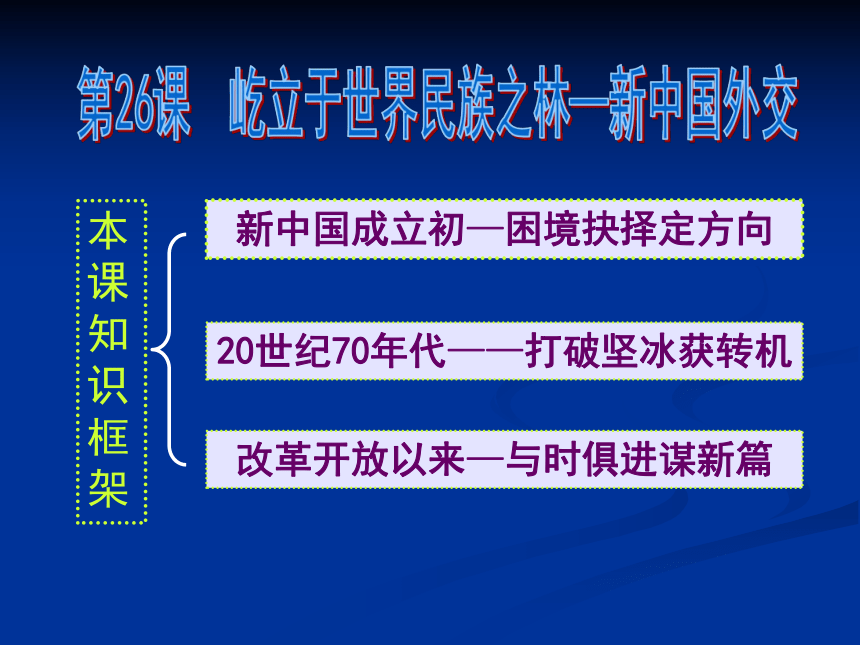 第26课　屹立于世界民族之林—新中国外交

本课知识框架

新中国成立初—困境抉择定方向

20世纪70年代——打破坚冰获转机

改革开放以来—与时俱进谋新篇